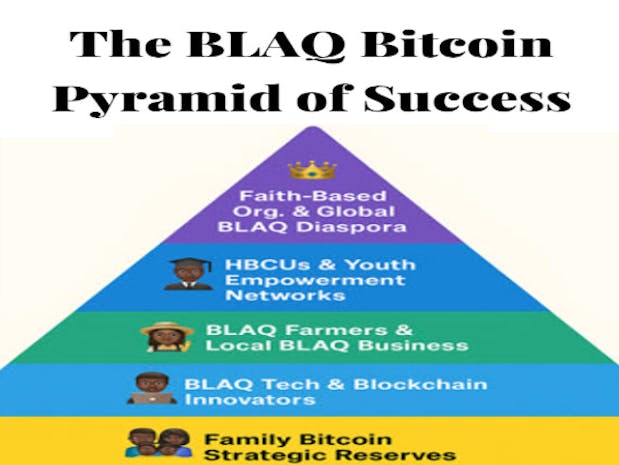 The BLAQ Bitcoin Pyramid of Success

Faith-Based Org. & Global BLAQ Diaspora

HBCUs & Youth Empowerment Networks

BLAQ Farmers & Local BLAQ Business

BLAQ Tech & Blockchain Innovators

Family Bitcoin Strategic Reserves